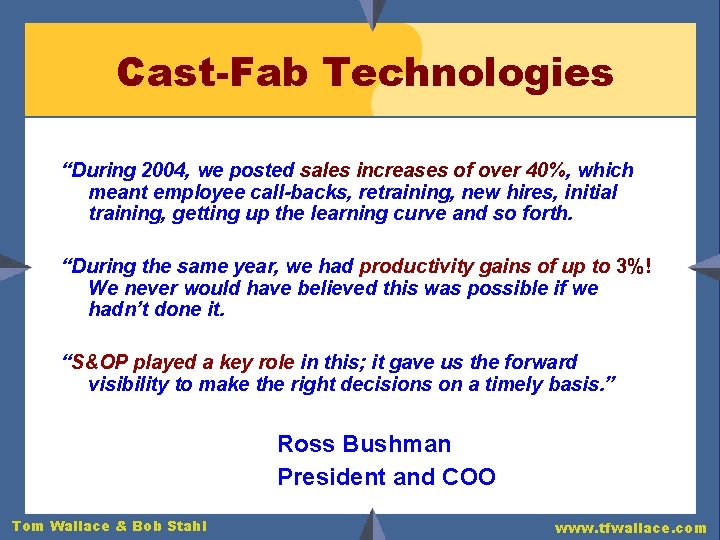 Cast-Fab Technologies

“During 2004, we posted sales increases of over 40%, which meant employee call-backs, retraining, new hires, initial training, getting up the learning curve and so forth.

“During the same year, we had productivity gains of up to 3%! We never would have believed this was possible if we hadn’t done it.

“S&OP played a key role in this; it gave us the forward visibility to make the right decisions on a timely basis.”

Ross Bushman
President and COO

Tom Wallace & Bob Stahl

www.tfwallace.com